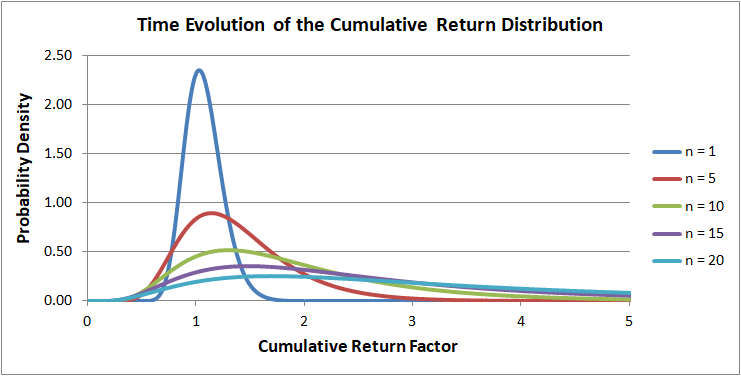 Time Evolution of the Cumulative Return Distribution

Probability Density

2.50
2.00
1.50
1.00
0.50
0.00

0
1
2
3
4
5

Cumulative Return Factor

n = 1
n = 5
n = 10
n = 15
n = 20